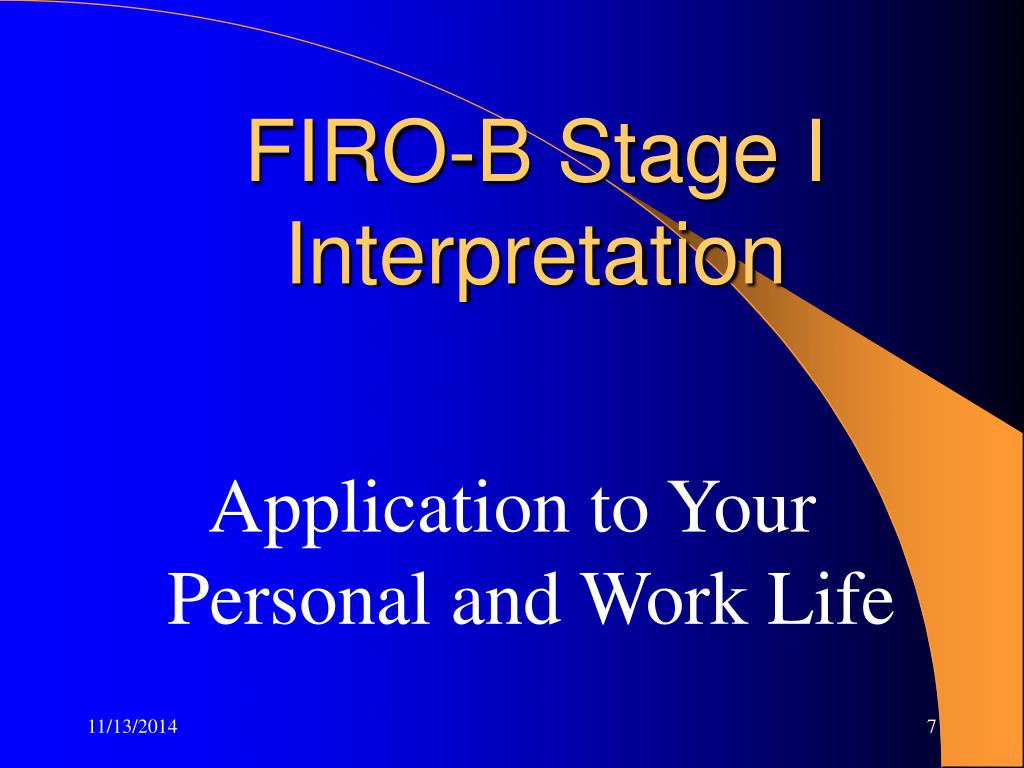 FIRO-B Stage I Interpretation

Application to Your Personal and Work Life

11/13/2014

7